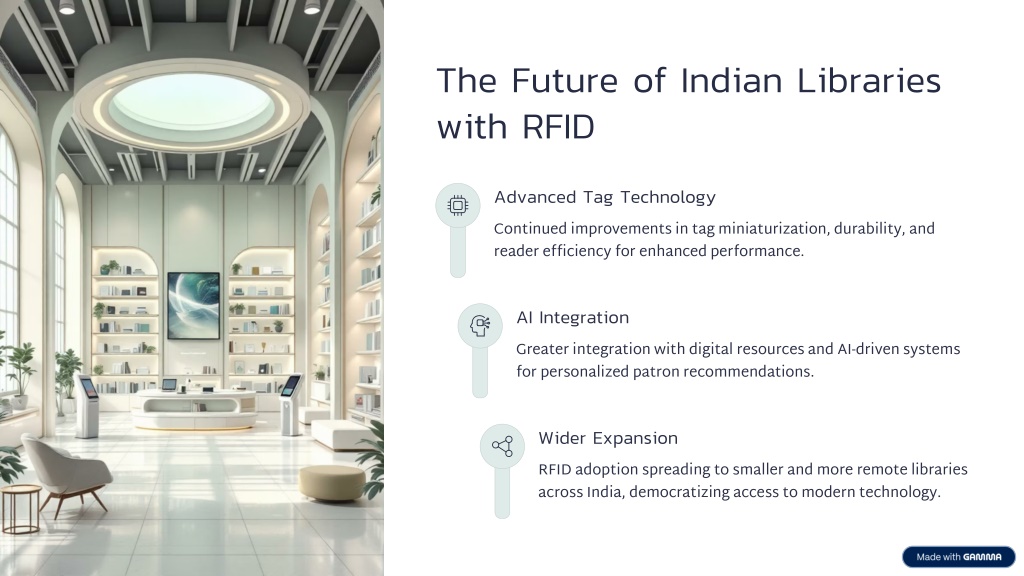 The Future of Indian Libraries with RFID

Advanced Tag Technology

Continued improvements in tag miniaturization, durability, and reader efficiency for enhanced performance.

AI Integration

Greater integration with digital resources and AI-driven systems for personalized patron recommendations.

Wider Expansion

RFID adoption spreading to smaller and more remote libraries across India, democratizing access to modern technology.

Made with GAMMA